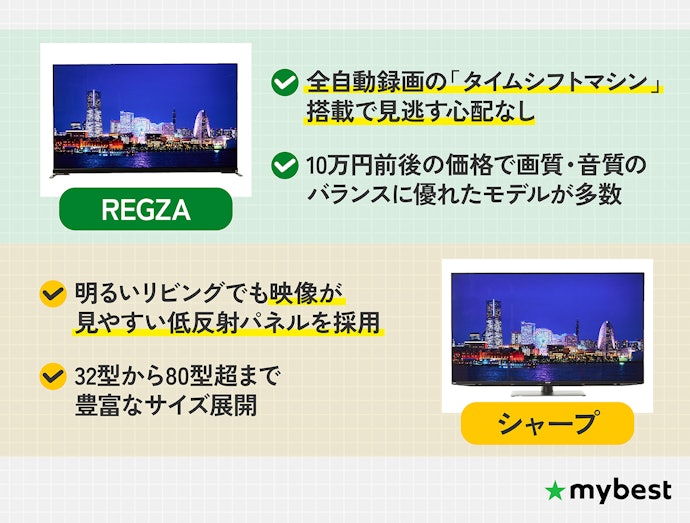 REGZA

全自動録画の「タイムシフトマシン」搭載で見逃す心配なし

10万円前後の価格で画質・音質のバランスに優れたモデルが多数

明るいリビングでも映像が見やすい低反射パネルを採用

32型から80型超まで豊富なサイズ展開

シャープ

mybest